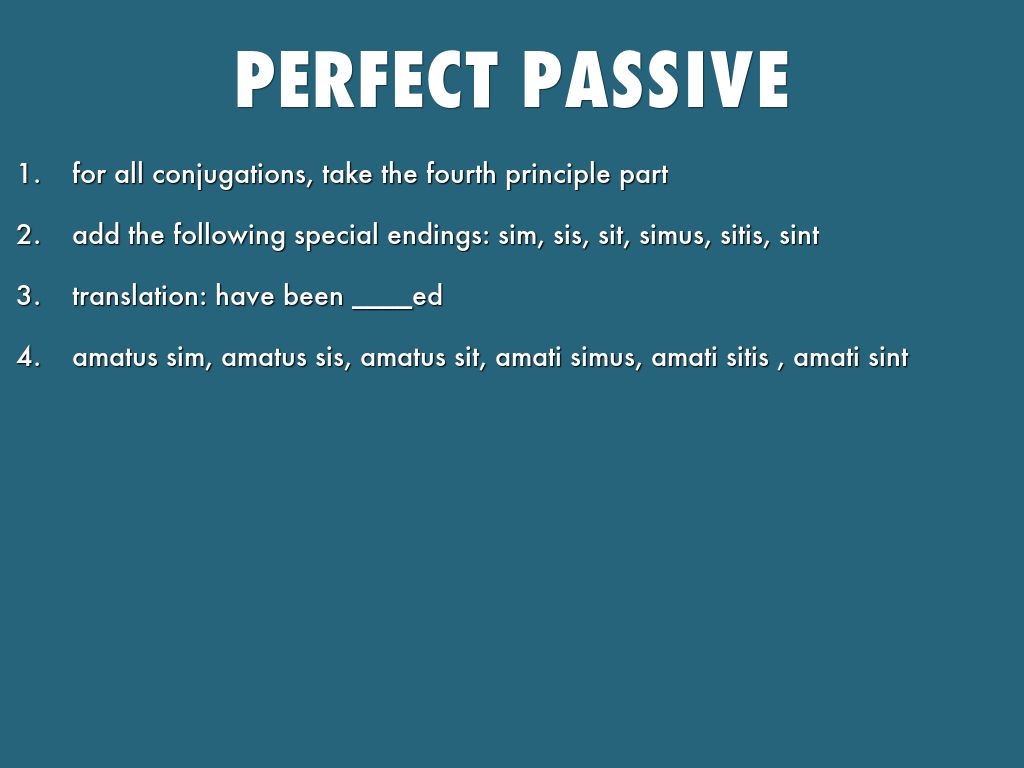 PERFECT PASSIVE

1. for all conjugations, take the fourth principle part

2. add the following special endings: sim, sis, sit, simus, sitis, sint

3. translation: have been ____ed

4. amatus sim, amatus sis, amatus sit, amati simus, amati sitis , amati sint